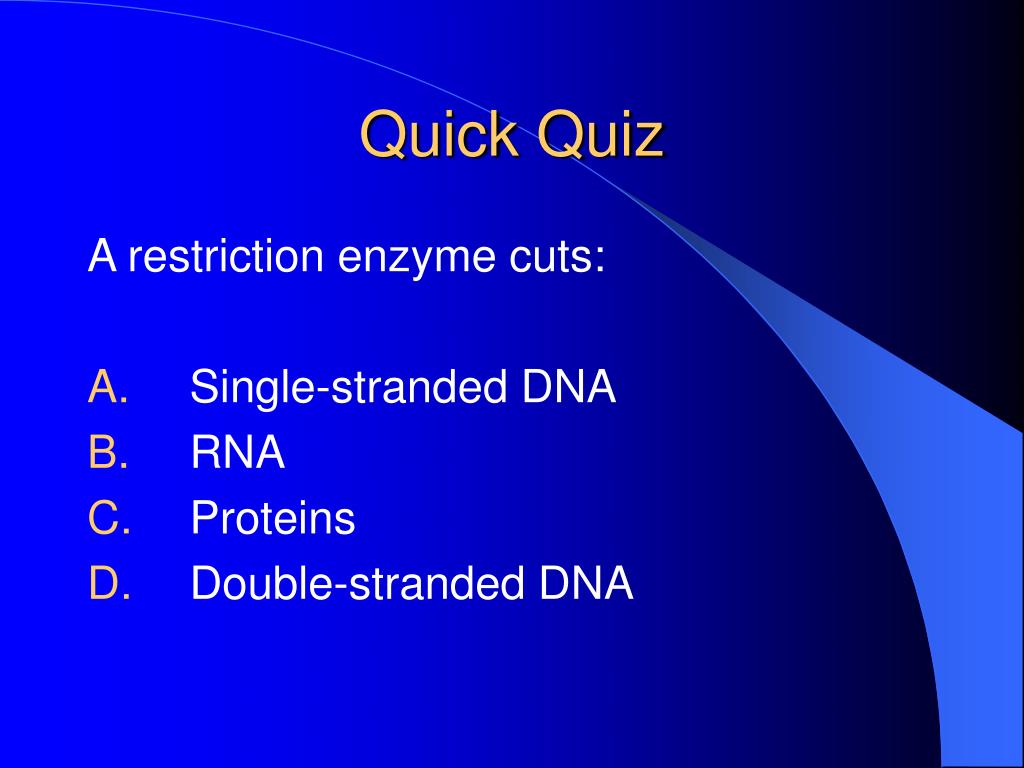 Quick Quiz

A restriction enzyme cuts:

A. Single-stranded DNA
B. RNA
C. Proteins
D. Double-stranded DNA